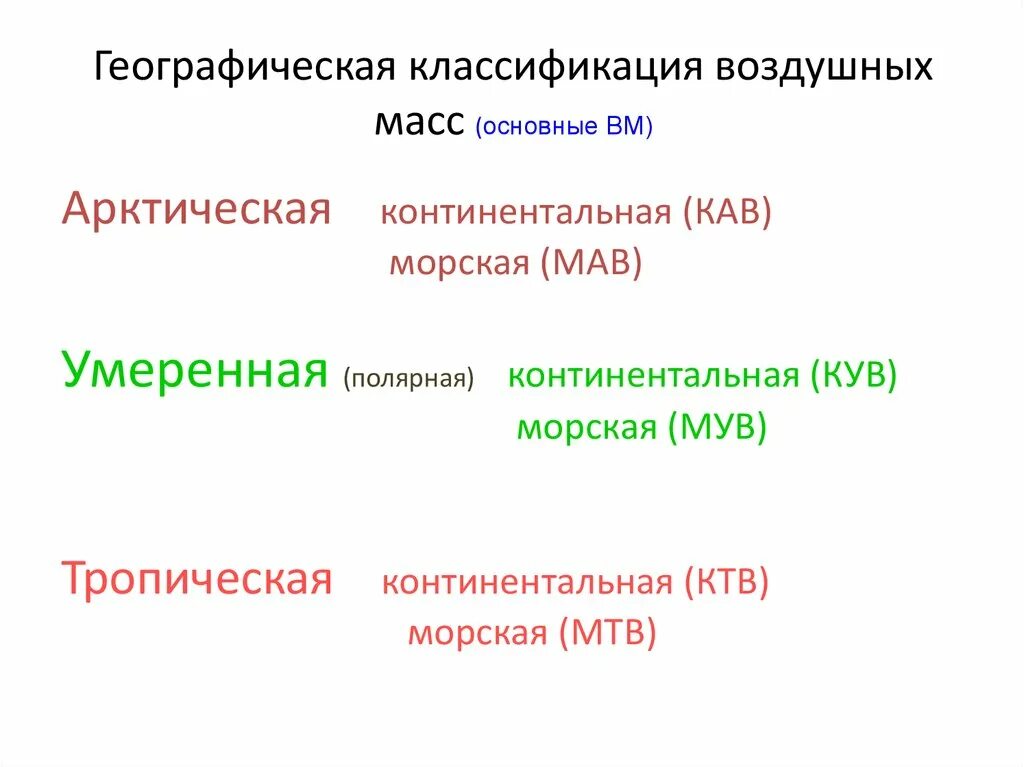 Географическая классификация воздушных масс (основные ВМ)

Арктическая континентальная (КАВ)
морская (МАВ)

Умеренная (полярная) континентальная (КУВ)
морская (МУВ)

Тропическая континентальная (КТВ)
морская (МТВ)